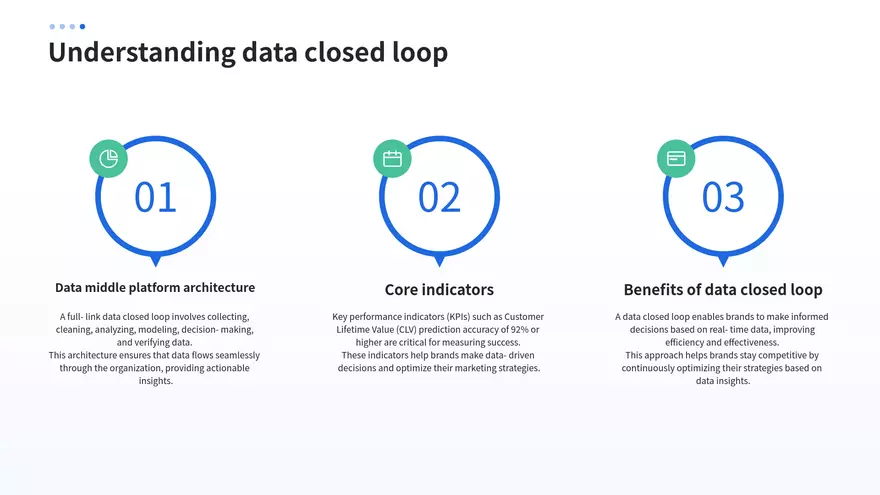 Understanding data closed loop

01

Data middle platform architecture

A full- link data closed loop involves collecting, cleaning, analyzing, modeling, decision- making, and verifying data.
This architecture ensures that data flows seamlessly through the organization, providing actionable insights.

02

Core indicators

Key performance indicators (KPIs) such as Customer Lifetime Value (CLV) prediction accuracy of 92% or higher are critical for measuring success.
These indicators help brands make data- driven decisions and optimize their marketing strategies.

03

Benefits of data closed loop

A data closed loop enables brands to make informed decisions based on real- time data, improving efficiency and effectiveness.
This approach helps brands stay competitive by continuously optimizing their strategies based on data insights.